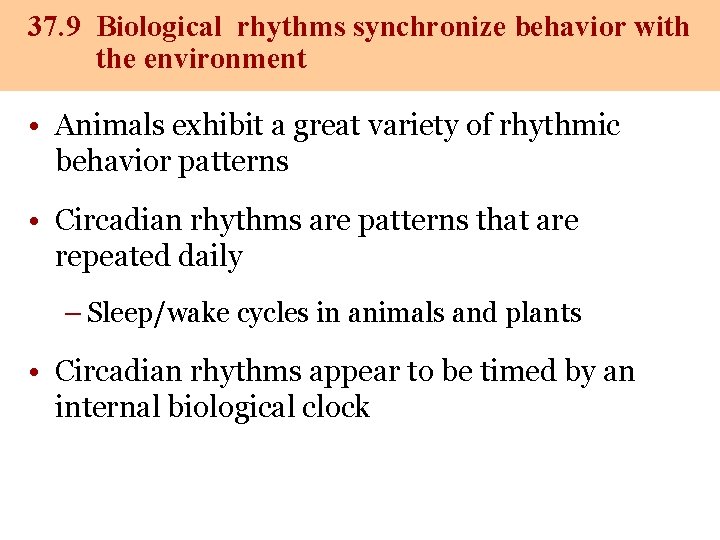 37.9 Biological rhythms synchronize behavior with the environment

• Animals exhibit a great variety of rhythmic behavior patterns

• Circadian rhythms are patterns that are repeated daily

– Sleep/wake cycles in animals and plants

• Circadian rhythms appear to be timed by an internal biological clock